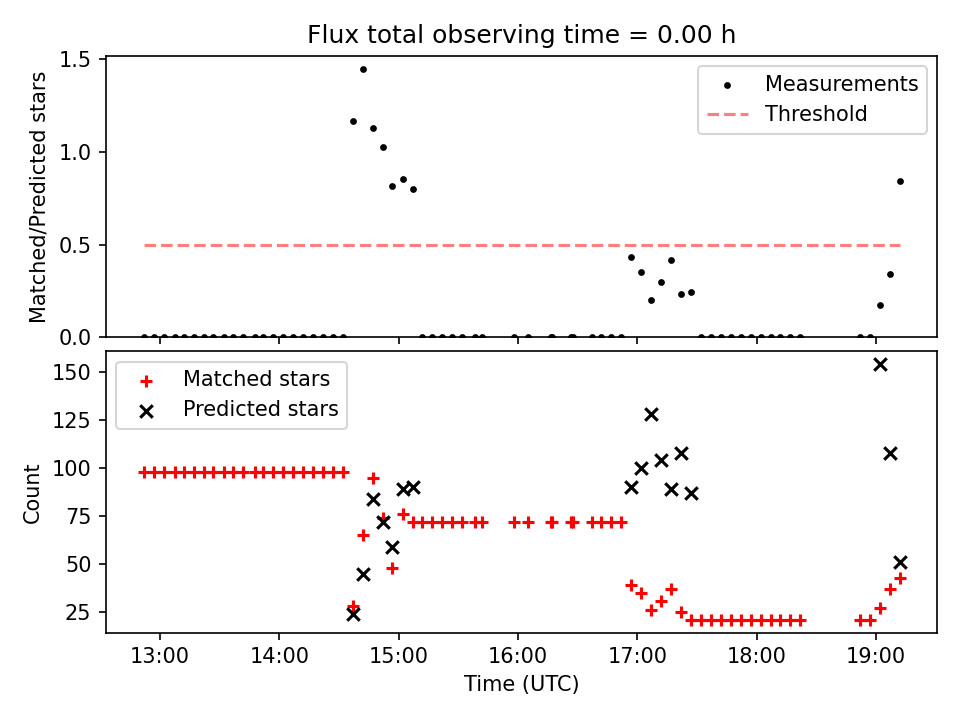 Flux total observing time = 0.00 h

Matched/Predicted stars

1.5
1.0
0.5
0.0

Measurements
Threshold

Count

150
125
100
75
50
25

Matched stars
Predicted stars

13:00
14:00
15:00
16:00
17:00
18:00
19:00

Time (UTC)